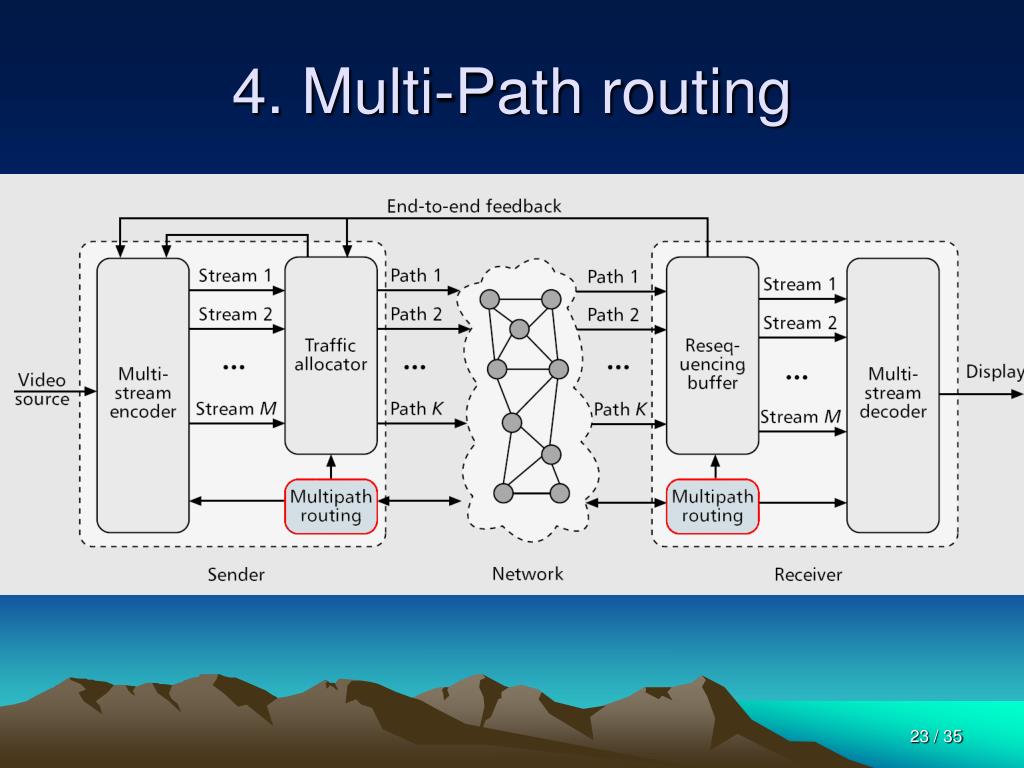 4. Multi-Path routing

End-to-end feedback

Video source

Multi-stream encoder

Stream 1

Stream 2

...

Stream $M$

Traffic allocator

Multipath routing

Path 1

Path 2

...

Path $K$

Path 1

Path 2

...

Path $K$

Reseq-uencing buffer

Multipath routing

Stream 1

Stream 2

...

Stream $M$

Multi-stream decoder

Display

Sender

Network

Receiver

23 / 35